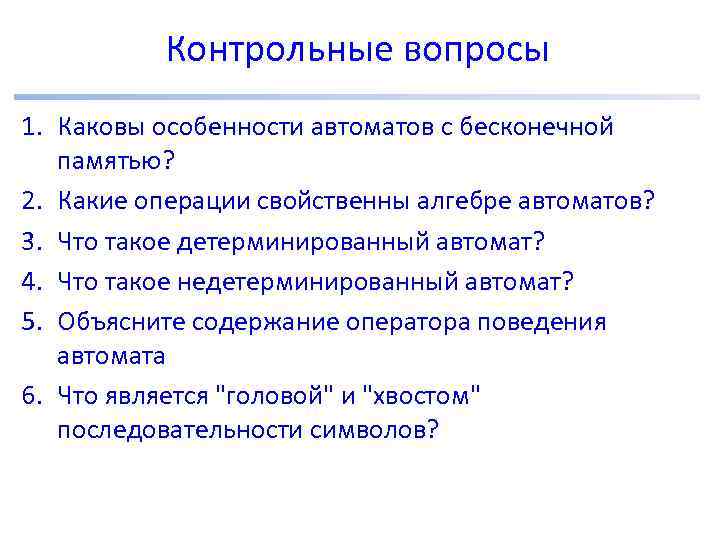 Контрольные вопросы

1. Каковы особенности автоматов с бесконечной памятью?
2. Какие операции свойственны алгебре автоматов?
3. Что такое детерминированный автомат?
4. Что такое недетерминированный автомат?
5. Объясните содержание оператора поведения автомата
6. Что является "головой" и "хвостом" последовательности символов?